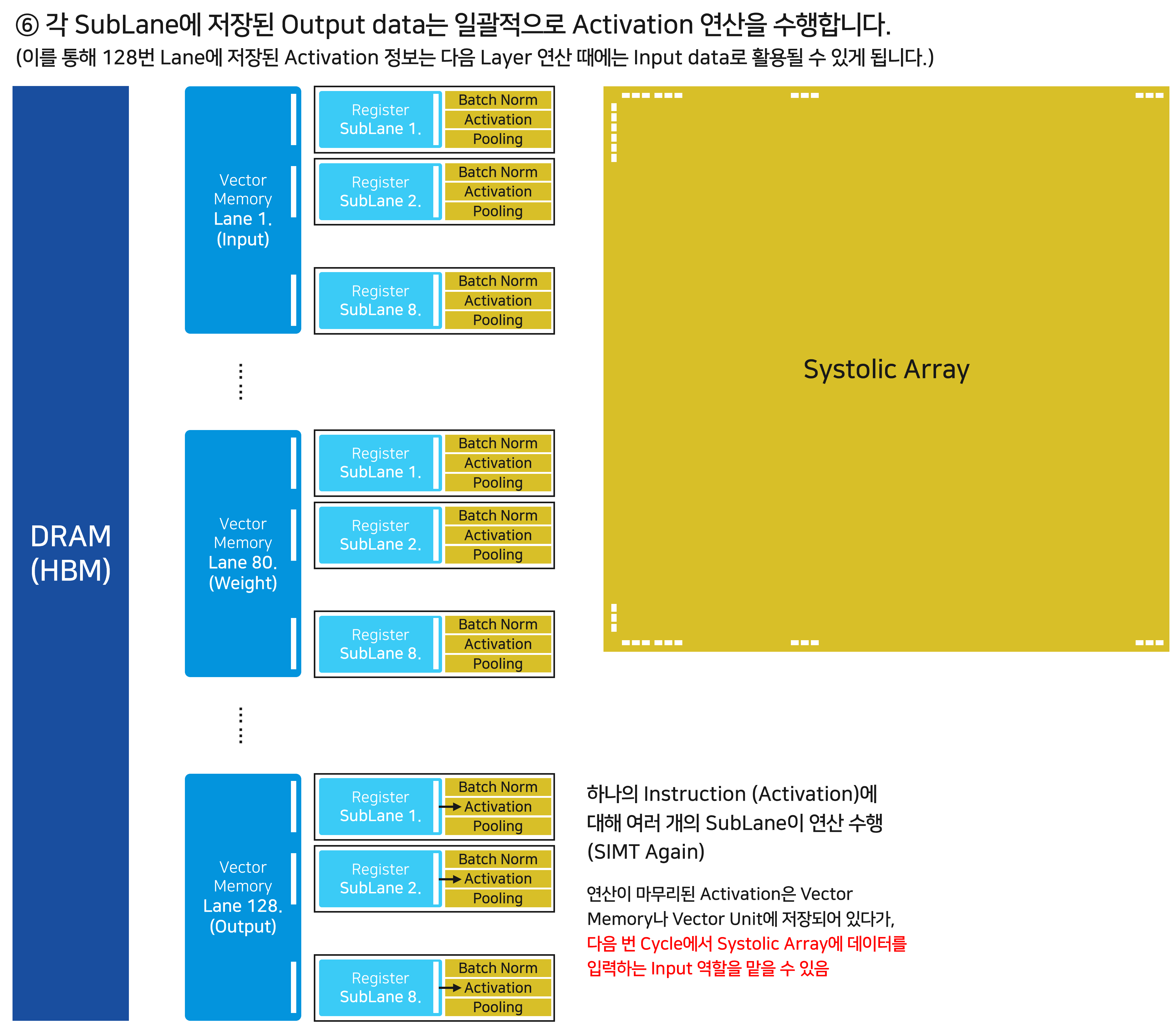 ⑥ 각 SubLane에 저장된 Output data는 일괄적으로 Activation 연산을 수행합니다.
(이를 통해 128번 Lane에 저장된 Activation 정보는 다음 Layer 연산 때에는 Input data로 활용될 수 있게 됩니다.)

DRAM (HBM)

Vector Memory Lane 1. (Input)

Register SubLane 1.
Batch Norm
Activation
Pooling

Register SubLane 2.
Batch Norm
Activation
Pooling

Register SubLane 8.
Batch Norm
Activation
Pooling

Vector Memory Lane 80. (Weight)

Register SubLane 1.
Batch Norm
Activation
Pooling

Register SubLane 2.
Batch Norm
Activation
Pooling

Register SubLane 8.
Batch Norm
Activation
Pooling

Vector Memory Lane 128. (Output)

Register SubLane 1.
Batch Norm
Activation
Pooling

Register SubLane 2.
Batch Norm
Activation
Pooling

Register SubLane 8.
Batch Norm
Activation
Pooling

Systolic Array

하나의 Instruction (Activation)에 대해 여러 개의 SubLane이 연산 수행 (SIMT Again)

연산이 마무리된 Activation은 Vector Memory나 Vector Unit에 저장되어 있다가, 다음 번 Cycle에서 Systolic Array에 데이터를 입력하는 Input 역할을 맡을 수 있음